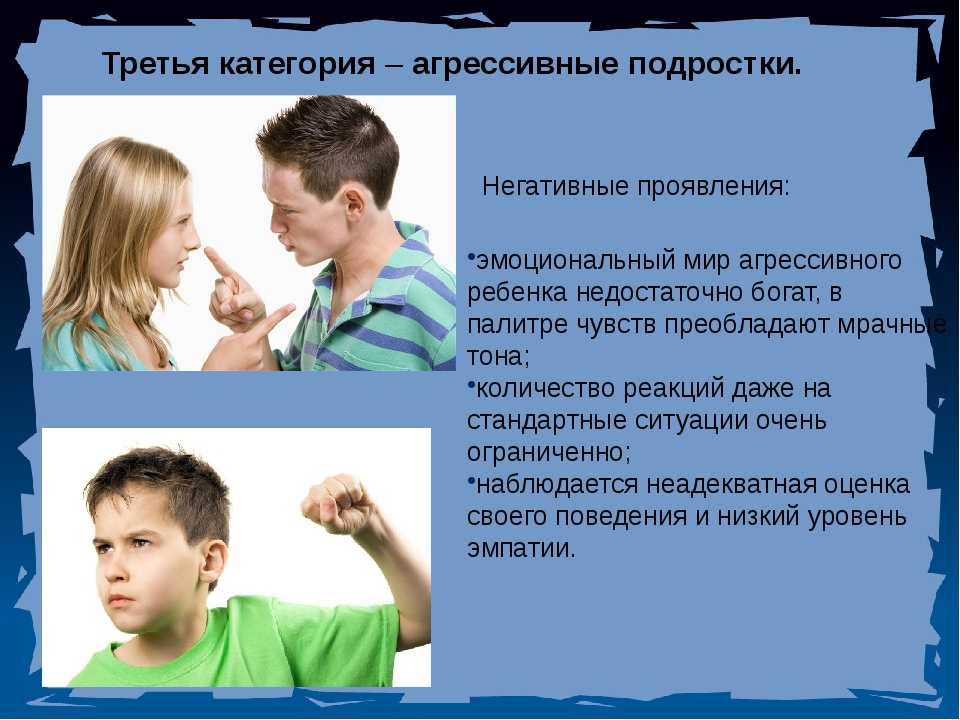 Третья категория – агрессивные подростки.

Негативные проявления:

•эмоциональный мир агрессивного ребенка недостаточно богат, в палитре чувств преобладают мрачные тона;
•количество реакций даже на стандартные ситуации очень ограниченно;
•наблюдается неадекватная оценка своего поведения и низкий уровень эмпатии.